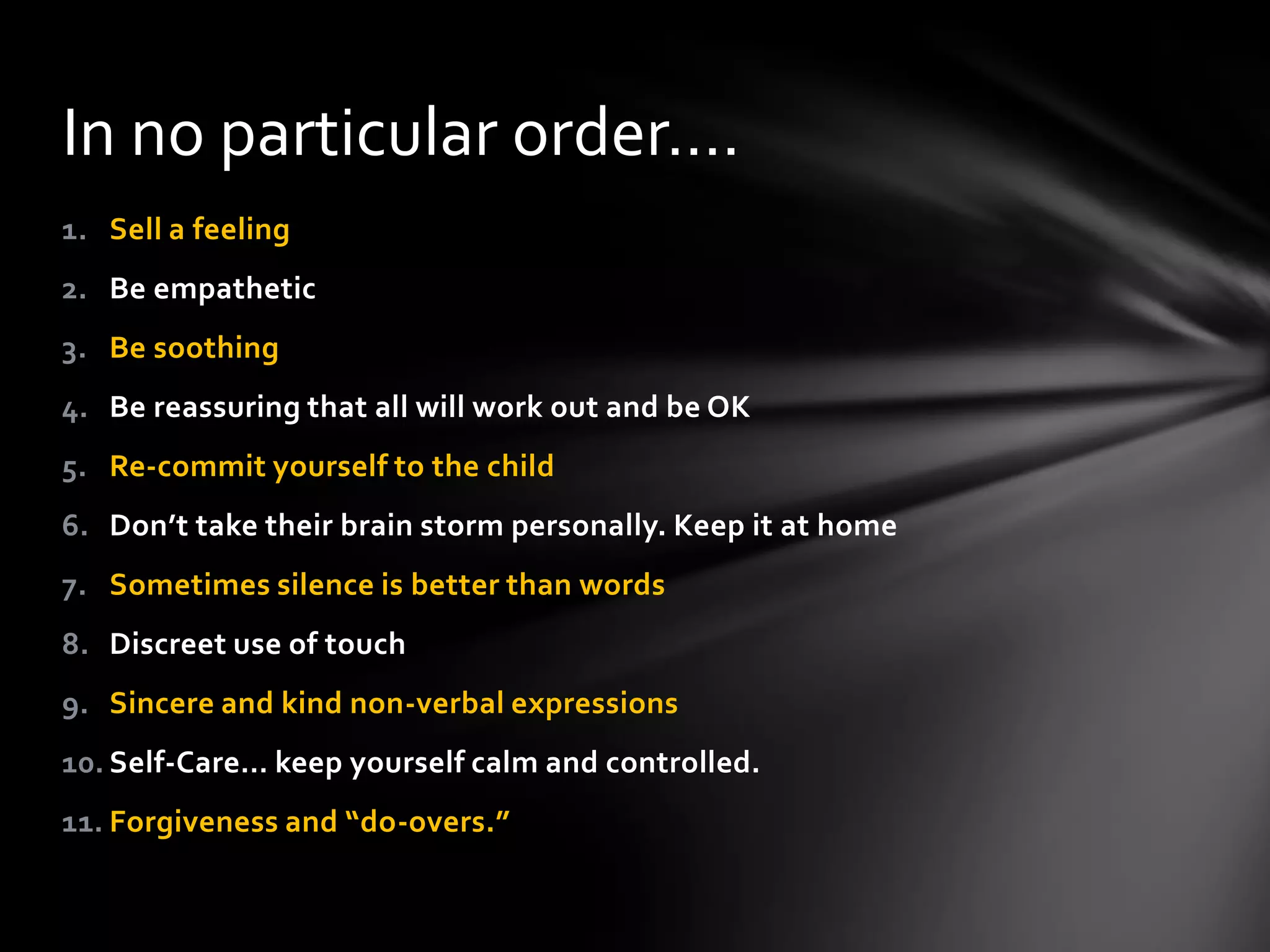 In no particular order….

1. Sell a feeling
2. Be empathetic
3. Be soothing
4. Be reassuring that all will work out and be OK
5. Re-commit yourself to the child
6. Don’t take their brain storm personally. Keep it at home
7. Sometimes silence is better than words
8. Discreet use of touch
9. Sincere and kind non-verbal expressions
10. Self-Care… keep yourself calm and controlled.
11. Forgiveness and “do-overs.”